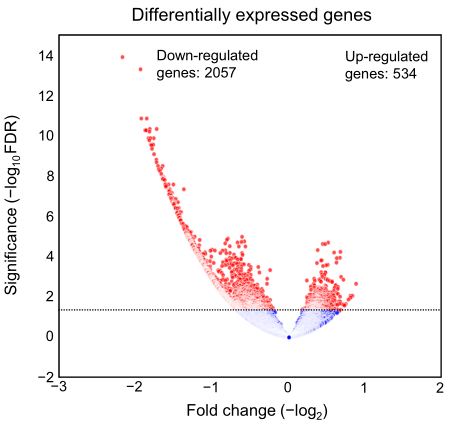 Differentially expressed genes

Down-regulated genes: 2057

Up-regulated genes: 534

Significance ($-\log_{10}$FDR)

14
12
10
8
6
4
2
0
−2

−3
−2
−1
0
1
2

Fold change ($-\log_2$)